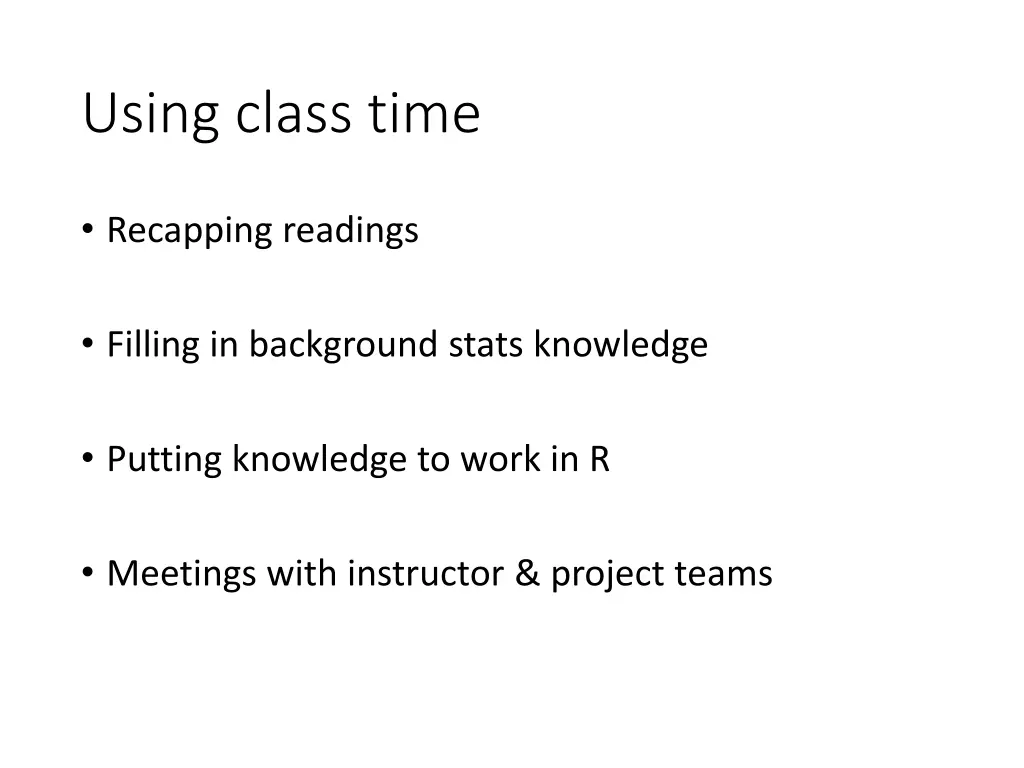 Using class time

• Recapping readings

• Filling in background stats knowledge

• Putting knowledge to work in R

• Meetings with instructor & project teams